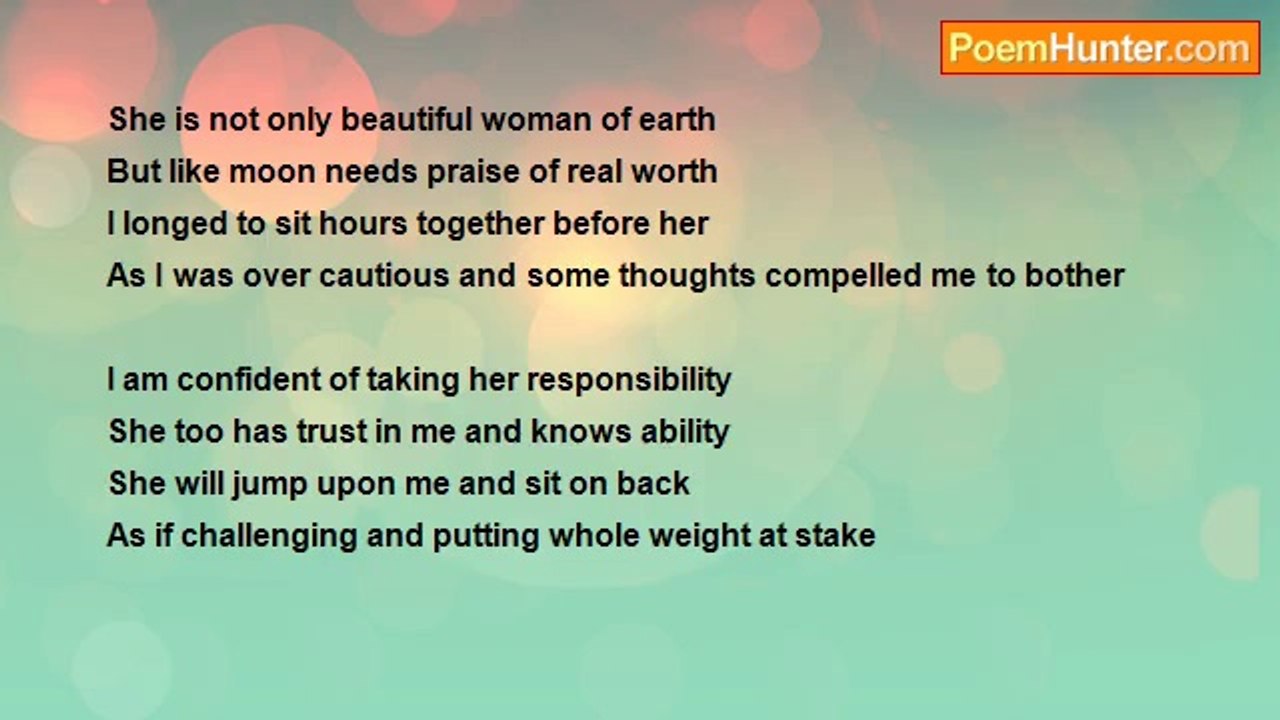 PoemHunter.com

She is not only beautiful woman of earth
But like moon needs praise of real worth
I longed to sit hours together before her
As I was over cautious and some thoughts compelled me to bother

I am confident of taking her responsibility
She too has trust in me and knows ability
She will jump upon me and sit on back
As if challenging and putting whole weight at stake